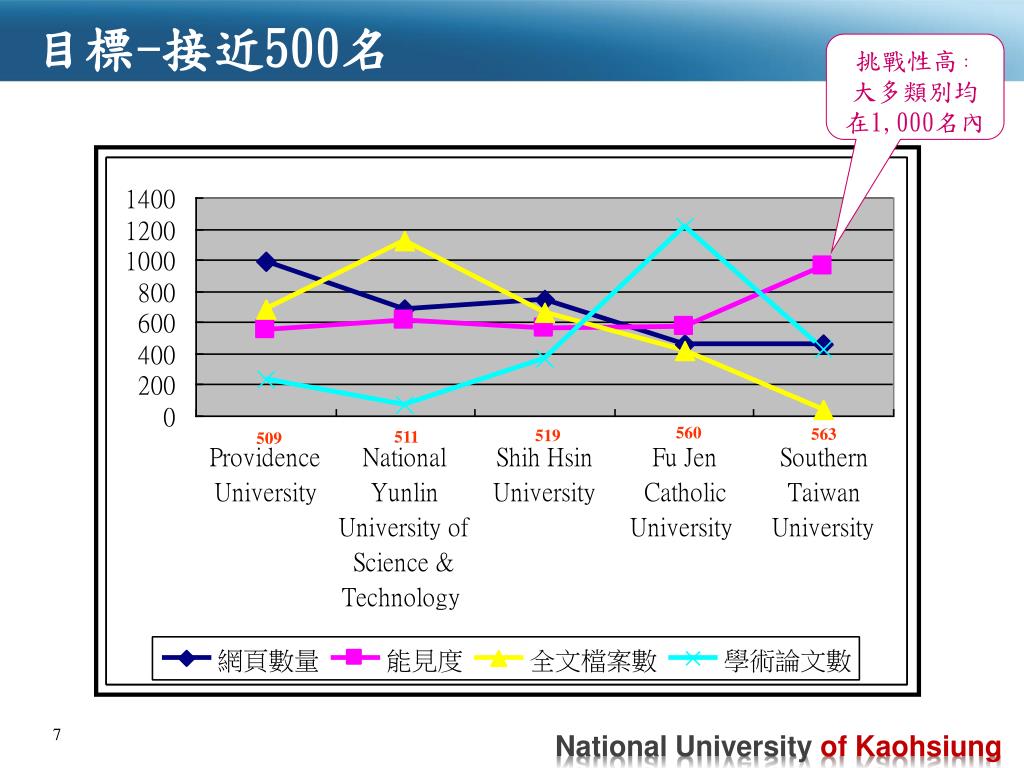 目標-接近500名

挑戰性高：大多類別均在1,000名內

1400
1200
1000
800
600
400
200
0

509
Providence University

511
National Yunlin University of Science & Technology

519
Shih Hsin University

560
Fu Jen Catholic University

563
Southern Taiwan University

網頁數量 能見度 全文檔案數 學術論文數

7

National University of Kaohsiung